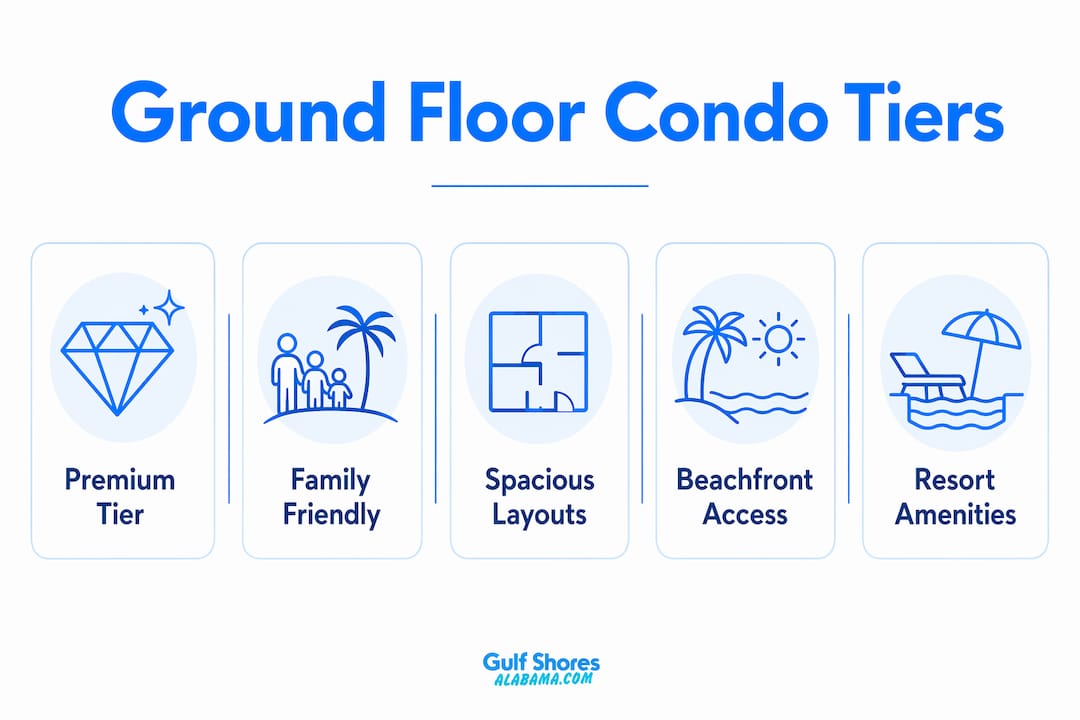 Ground Floor Condo Tiers

Premium Tier

Family Friendly

Spacious Layouts

Beachfront Access

Resort Amenities

Gulf Shores
ALABAMA.COM